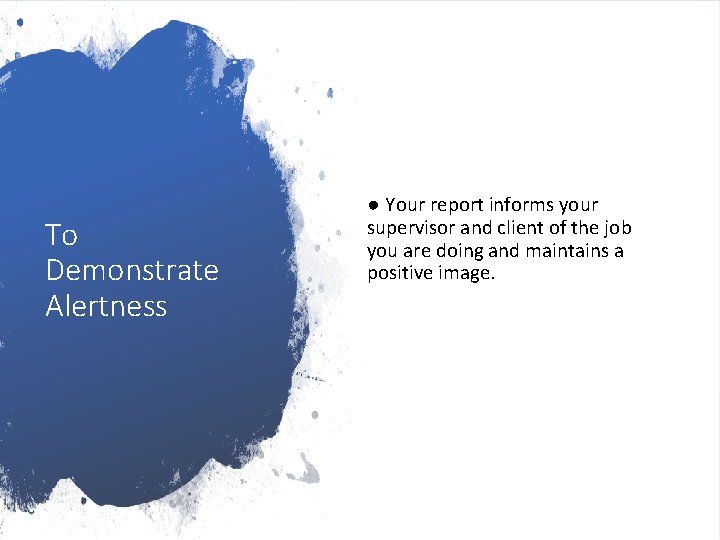 To Demonstrate Alertness

● Your report informs your supervisor and client of the job you are doing and maintains a positive image.